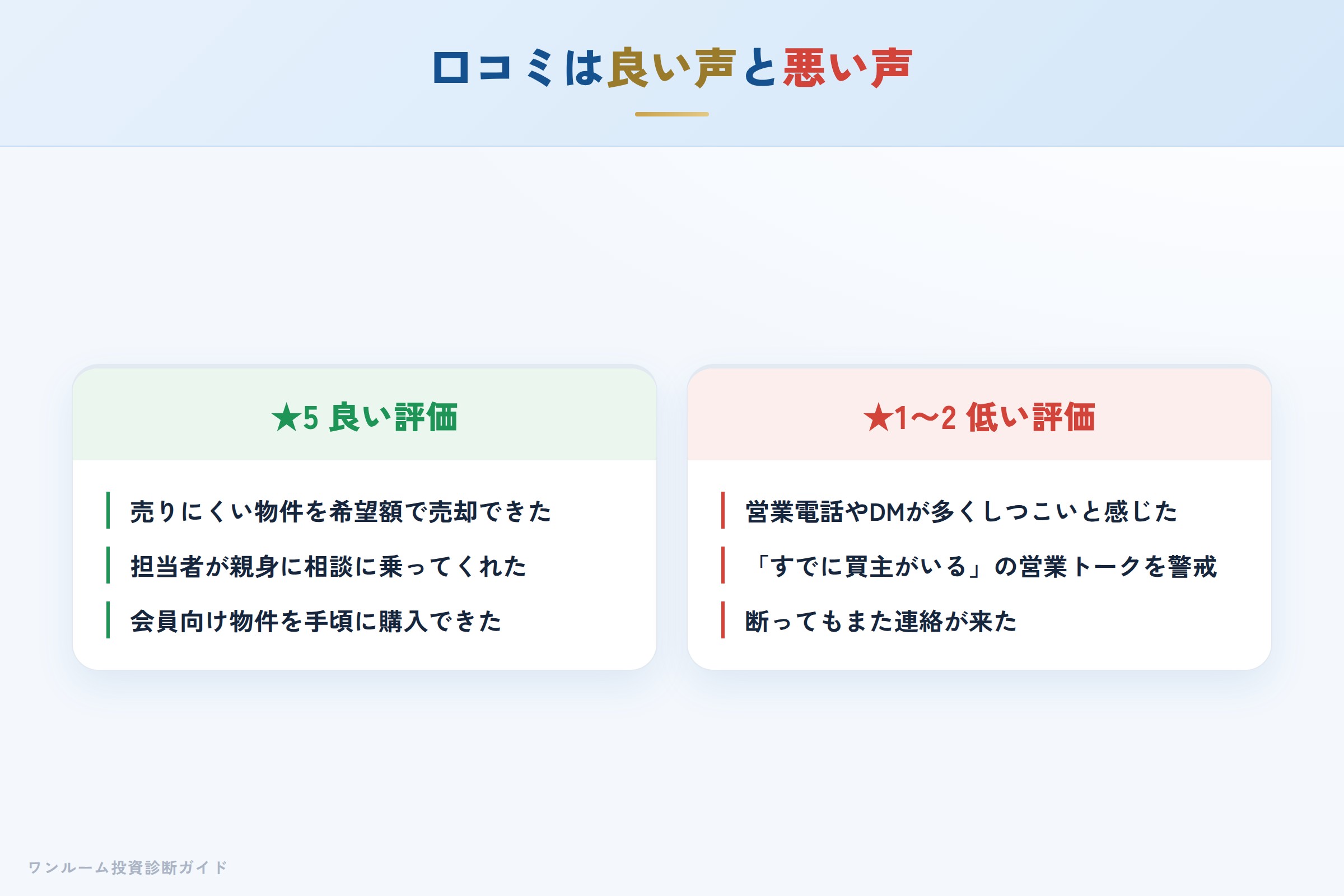 口コミは良い声と悪い声

★5 良い評価

売りにくい物件を希望額で売却できた

担当者が親身に相談に乗ってくれた

会員向け物件を手頃に購入できた

★1〜2 低い評価

営業電話やDMが多くしつこいと感じた

「すでに買主がいる」の営業トークを警戒

断ってもまた連絡が来た

ワンルーム投資診断ガイド